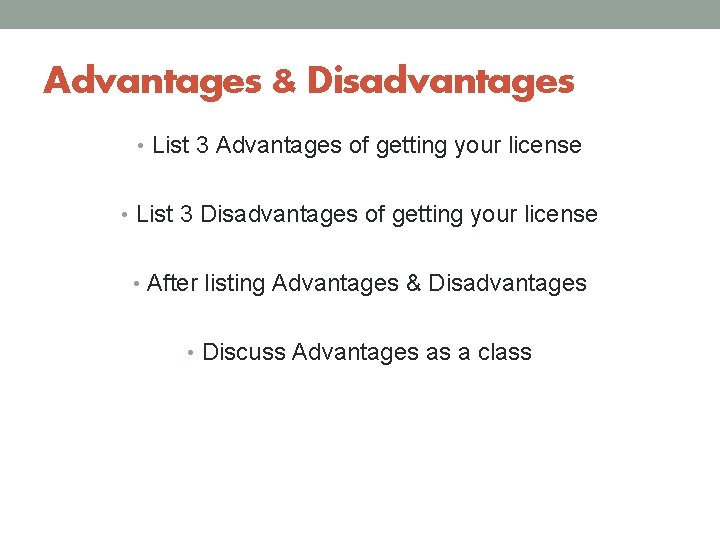 Advantages & Disadvantages

• List 3 Advantages of getting your license

• List 3 Disadvantages of getting your license

• After listing Advantages & Disadvantages

• Discuss Advantages as a class